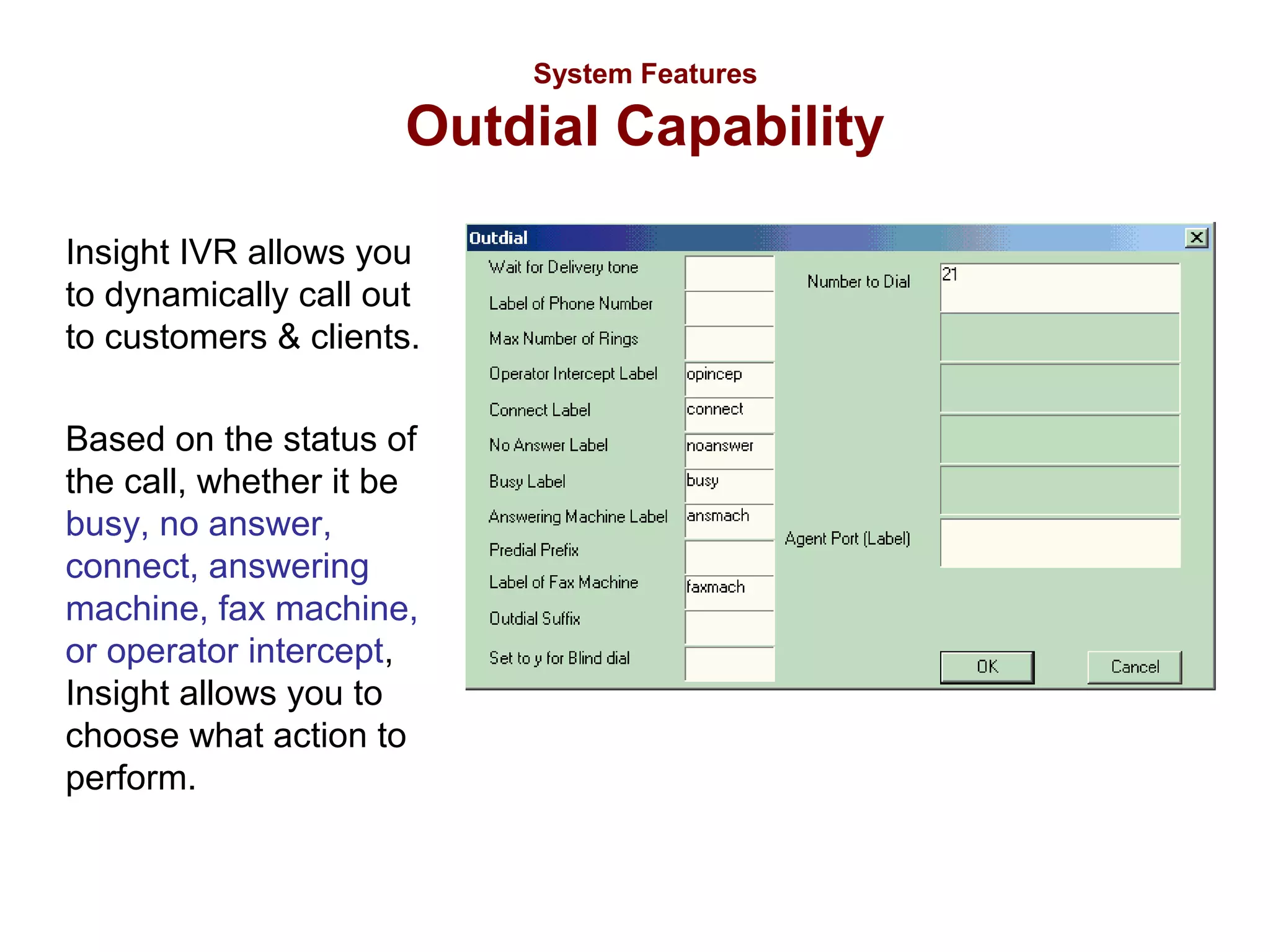 System Features

Outdial Capability

Insight IVR allows you to dynamically call out to customers & clients.

Based on the status of the call, whether it be busy, no answer, connect, answering machine, fax machine, or operator intercept, Insight allows you to choose what action to perform.

Outdial

Wait for Delivery tone

Label of Phone Number

Max Number of Rings

Operator Intercept Label opincep

Connect Label connect

No Answer Label noanswer

Busy Label busy

Answering Machine Label ansmach

Predial Prefix

Label of Fax Machine faxmach

Outdial Suffix

Set to y for Blind dial

Number to Dial 21

Agent Port (Label)

OK

Cancel